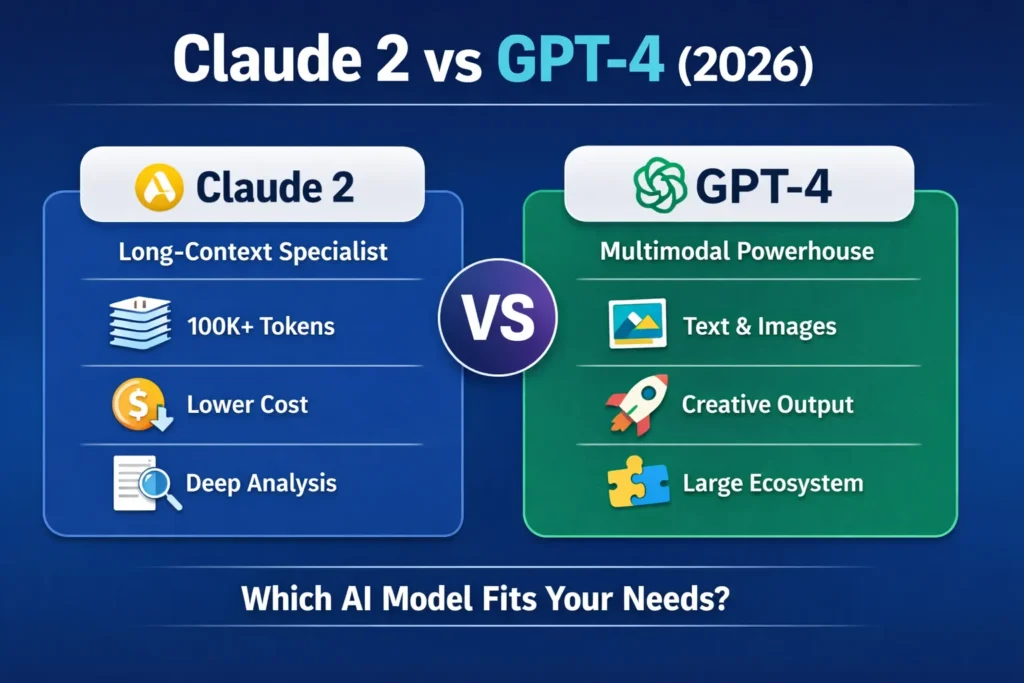 Claude 2 vs GPT-4 (2026)

Claude 2

Long-Context Specialist

100K+ Tokens

Lower Cost

Deep Analysis

VS

GPT-4

Multimodal Powerhouse

Text & Images

Creative Output

Large Ecosystem

Which AI Model Fits Your Needs?